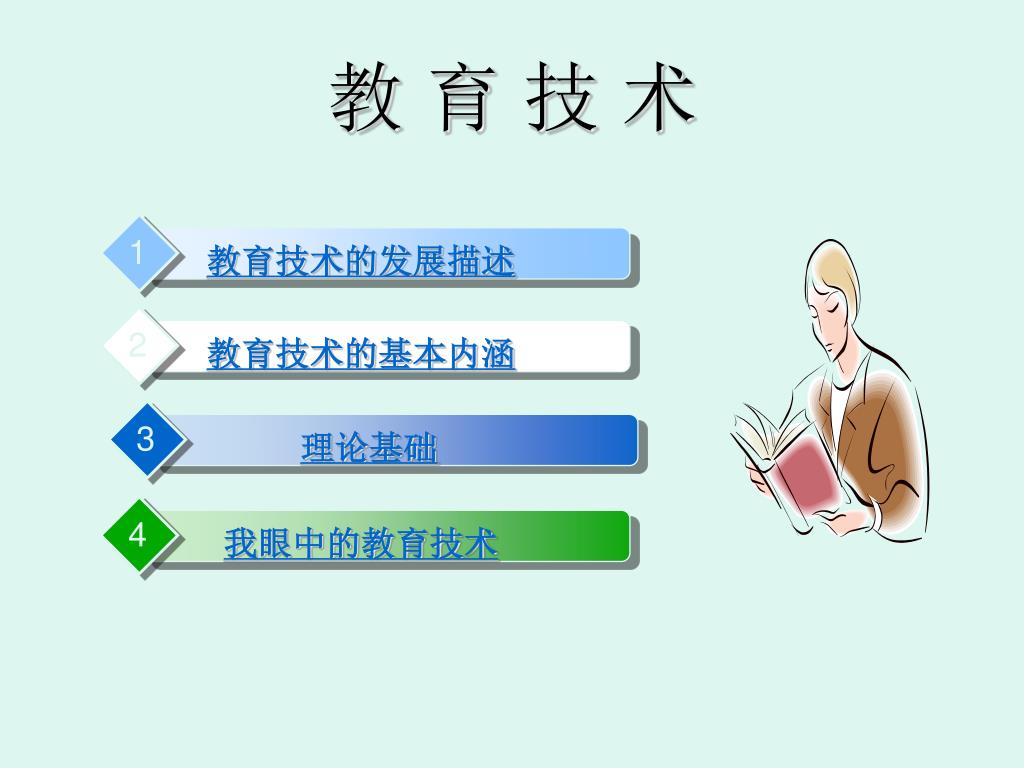 教 育 技 术

1 教育技术的发展描述

2 教育技术的基本内涵

3 理论基础

4 我眼中的教育技术